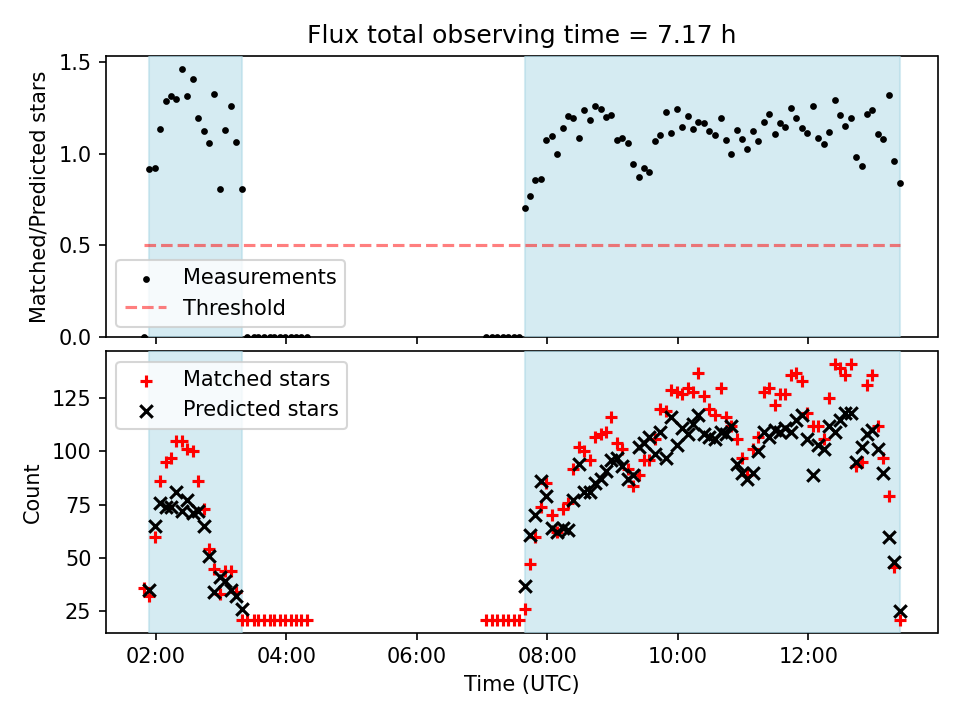 Flux total observing time = 7.17 h

Matched/Predicted stars

1.5
1.0
0.5
0.0

Measurements
Threshold

Matched stars
Predicted stars

Count

125
100
75
50
25

02:00
04:00
06:00
08:00
10:00
12:00

Time (UTC)